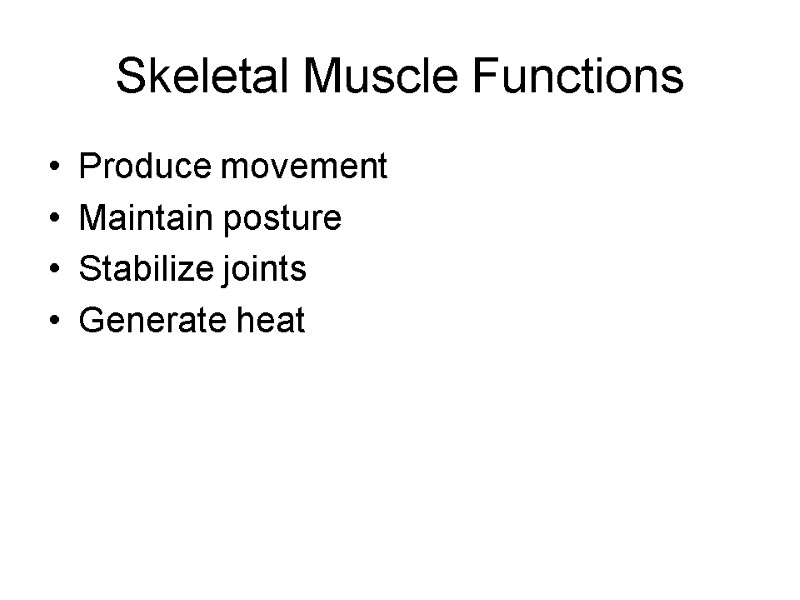 Skeletal Muscle Functions

• Produce movement
• Maintain posture
• Stabilize joints
• Generate heat